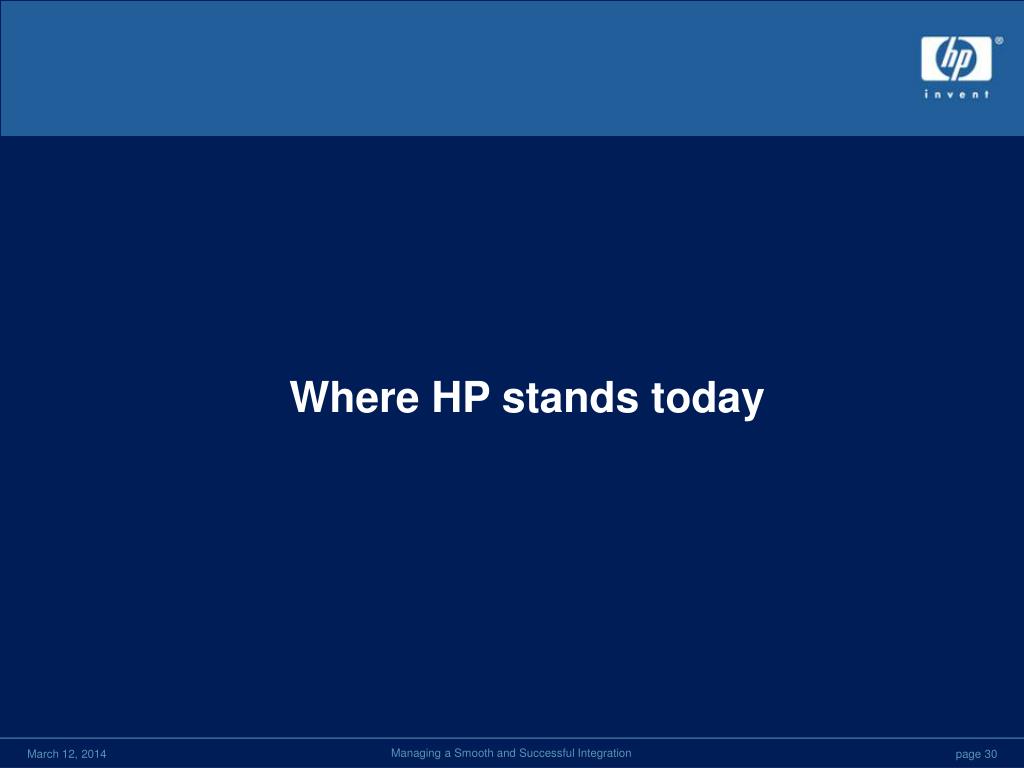 hp®
invent

Where HP stands today

March 12, 2014

Managing a Smooth and Successful Integration

page 30